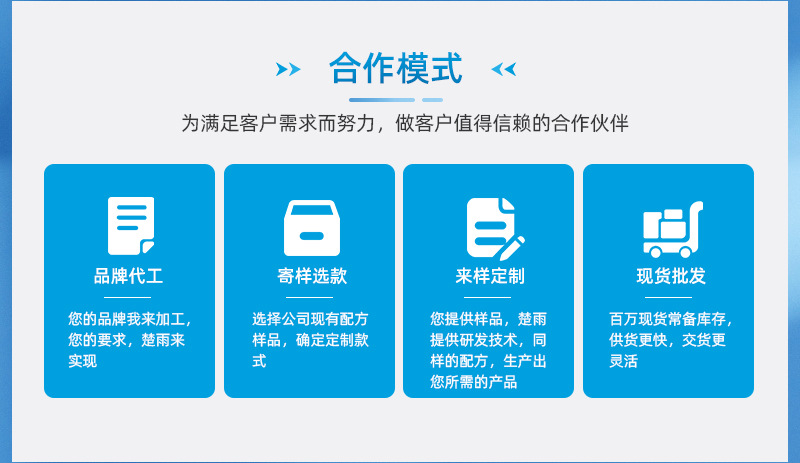 合作模式

为满足客户需求而努力，做客户值得信赖的合作伙伴

品牌代工

您的品牌我来加工，您的要求，楚雨来实现

寄样选款

选择公司现有配方样品，确定定制款式

来样定制

您提供样品，楚雨提供研发技术，同样的配方，生产出您所需的产品

现货批发

百万现货常备库存，供货更快，交货更灵活